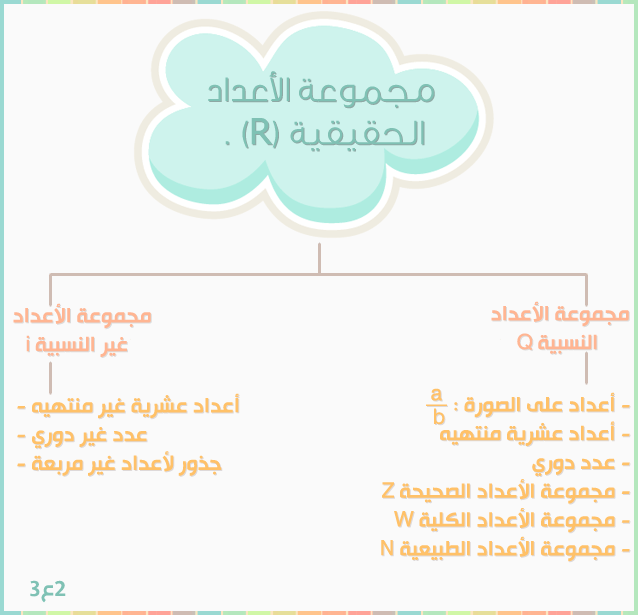 مجموعة الأعداد الحقيقية (R) .

مجموعة الأعداد النسبية Q

- أعداد على الصورة : $\frac{a}{b}$
- أعداد عشرية منتهيه
- عدد دوري
- مجموعة الأعداد الصحيحة Z
- مجموعة الأعداد الكلية W
- مجموعة الأعداد الطبيعية N

مجموعة الأعداد غير النسبية i

أعداد عشرية غير منتهيه -
عدد غير دوري -
جذور لأعداد غير مربعة -

3ع2